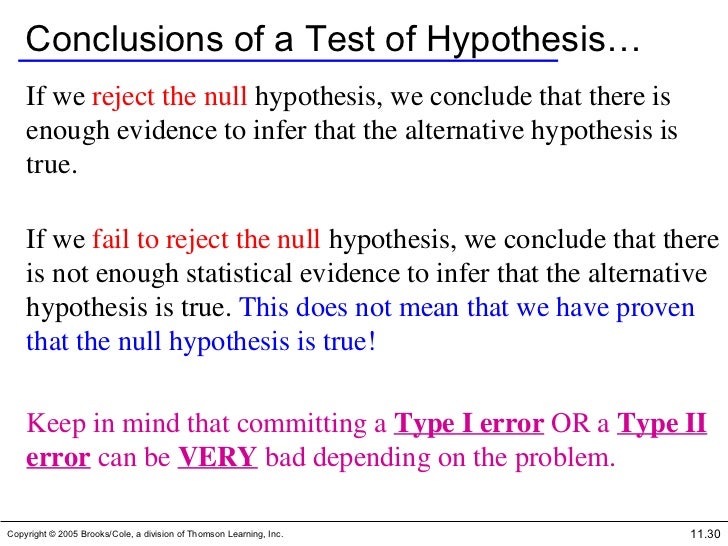 Conclusions of a Test of Hypothesis…

If we reject the null hypothesis, we conclude that there is enough evidence to infer that the alternative hypothesis is true.

If we fail to reject the null hypothesis, we conclude that there is not enough statistical evidence to infer that the alternative hypothesis is true. This does not mean that we have proven that the null hypothesis is true!

Keep in mind that committing a Type I error OR a Type II error can be VERY bad depending on the problem.

Copyright © 2005 Brooks/Cole, a division of Thomson Learning, Inc.

11.30